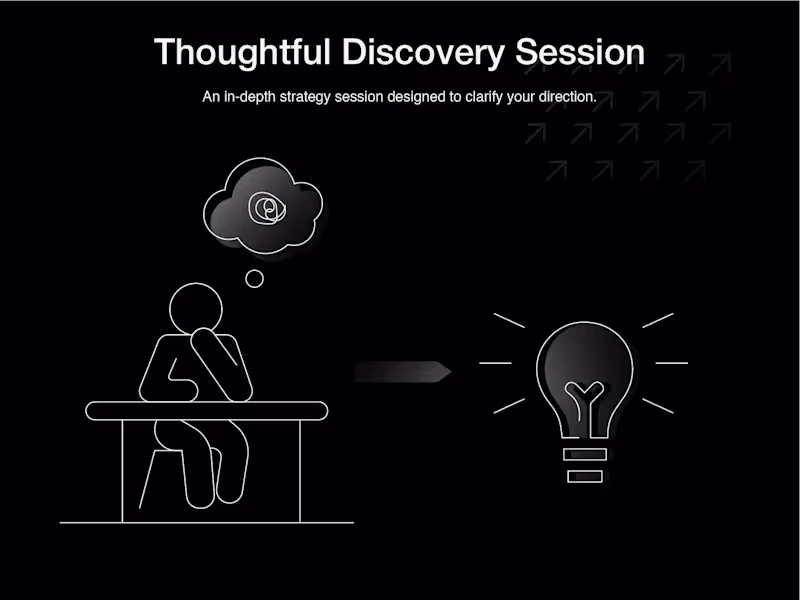 Thoughtful Discovery Session

An in-depth strategy session designed to clarify your direction.